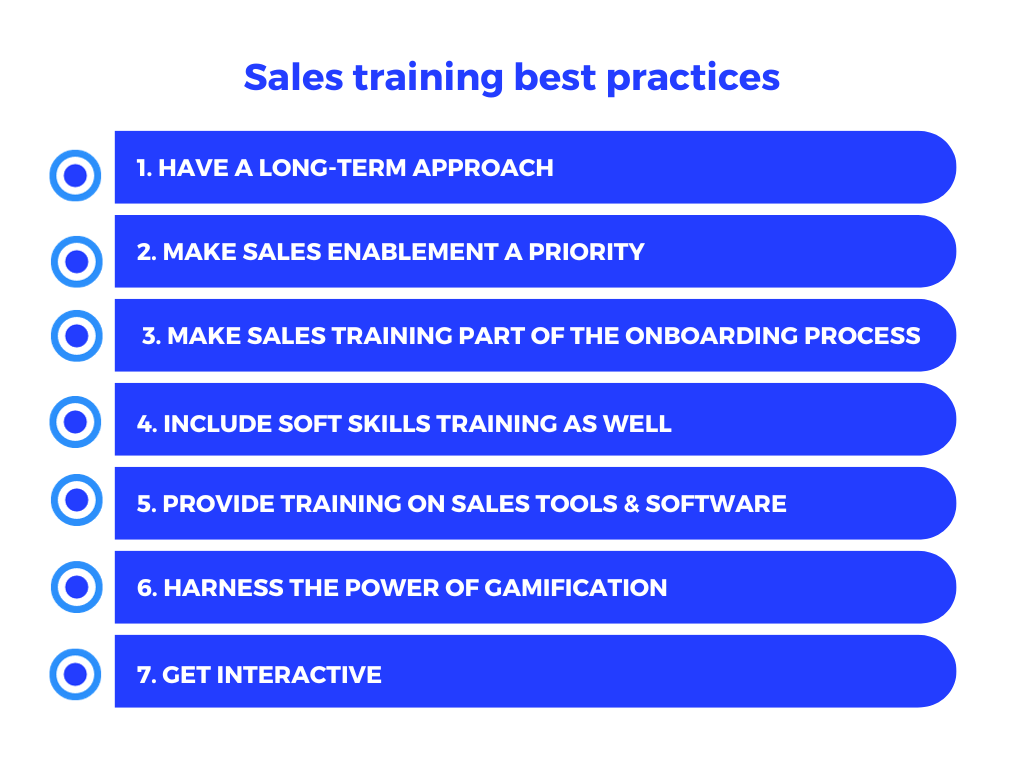 Sales training best practices

1. HAVE A LONG-TERM APPROACH

2. MAKE SALES ENABLEMENT A PRIORITY

3. MAKE SALES TRAINING PART OF THE ONBOARDING PROCESS

4. INCLUDE SOFT SKILLS TRAINING AS WELL

5. PROVIDE TRAINING ON SALES TOOLS & SOFTWARE

6. HARNESS THE POWER OF GAMIFICATION

7. GET INTERACTIVE